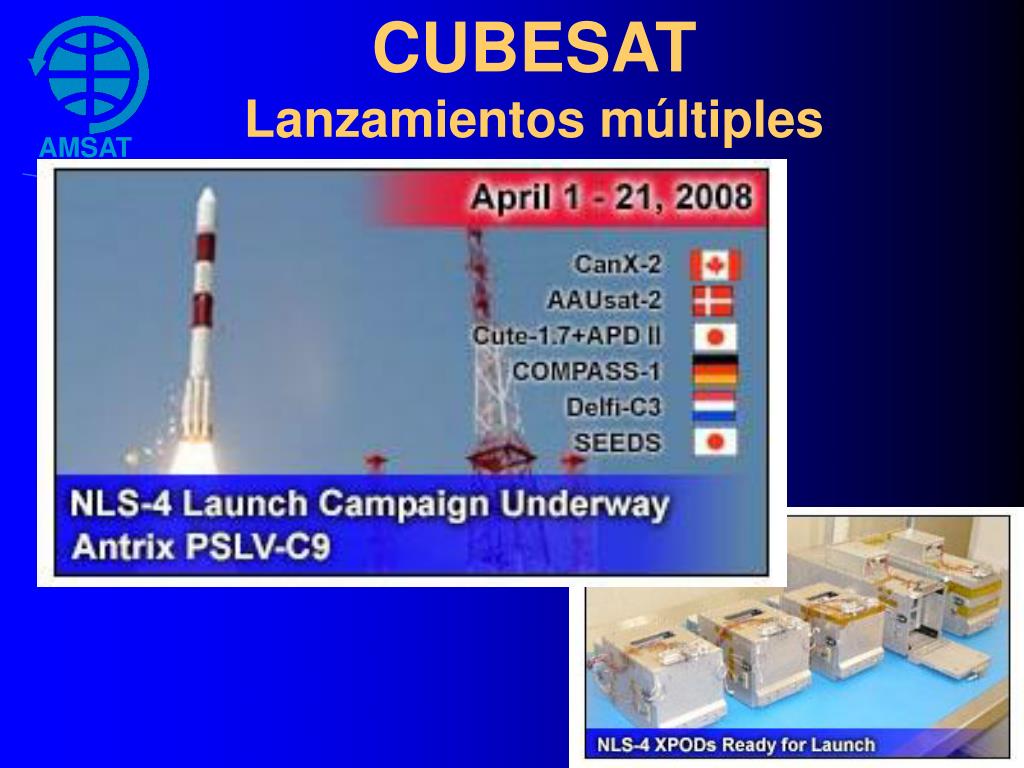 AMSAT

CUBESAT
Lanzamientos múltiples

April 1 - 21, 2008

CanX-2
AAUsat-2
Cute-1.7+APD II
COMPASS-1
Delfi-C3
SEEDS

NLS-4 Launch Campaign Underway
Antrix PSLV-C9

NLS-4 XPODs Ready for Launch